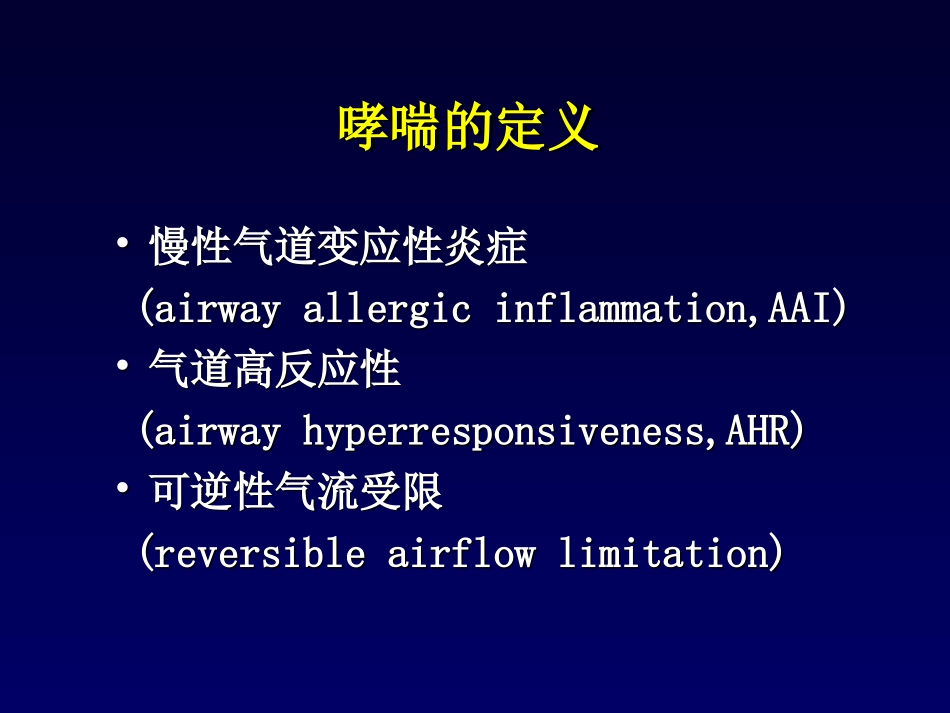 哮喘的定义

• 慢性气道变应性炎症
(airway allergic inflammation,AAI)
• 气道高反应性
(airway hyperresponsiveness,AHR)
• 可逆性气流受限
(reversible airflow limitation)